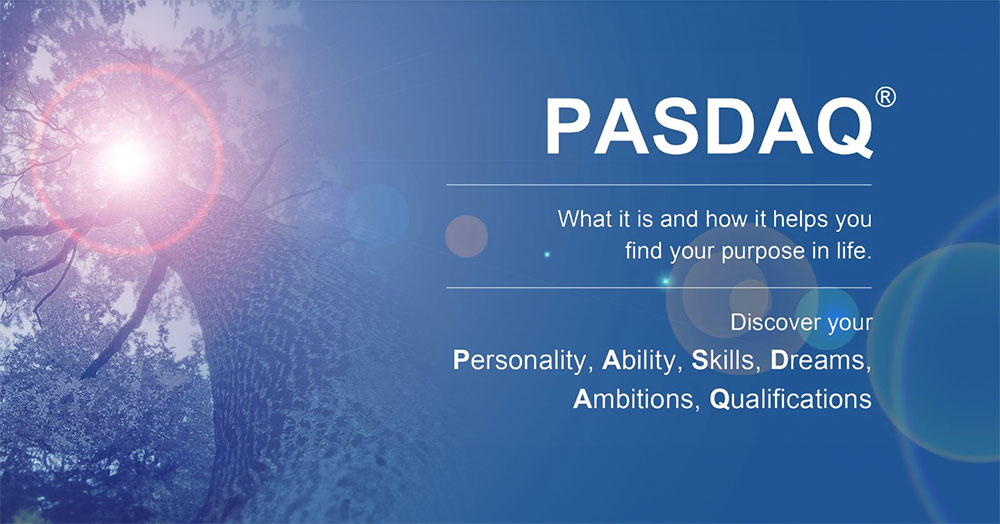 PASDAQ®

What it is and how it helps you find your purpose in life.

Discover your
Personality, Ability, Skills, Dreams,
Ambitions, Qualifications